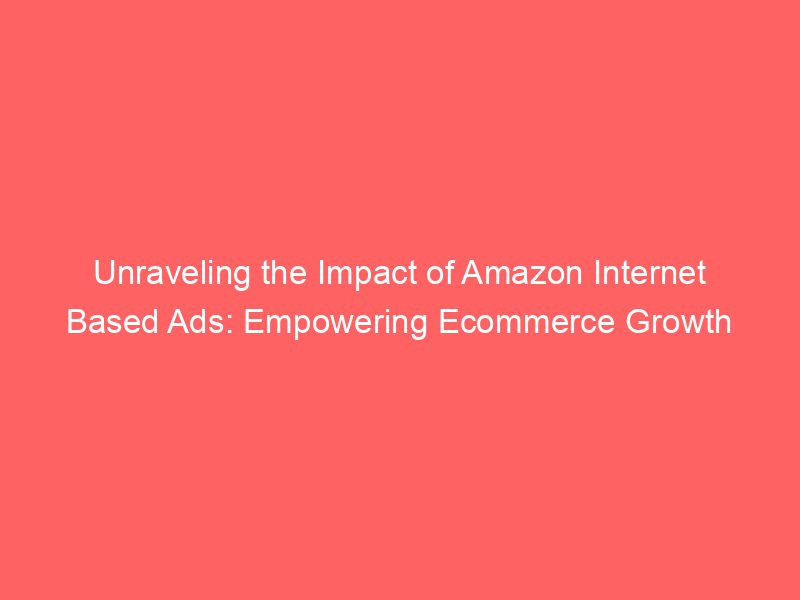 Unraveling the Impact of Amazon Internet Based Ads: Empowering Ecommerce Growth